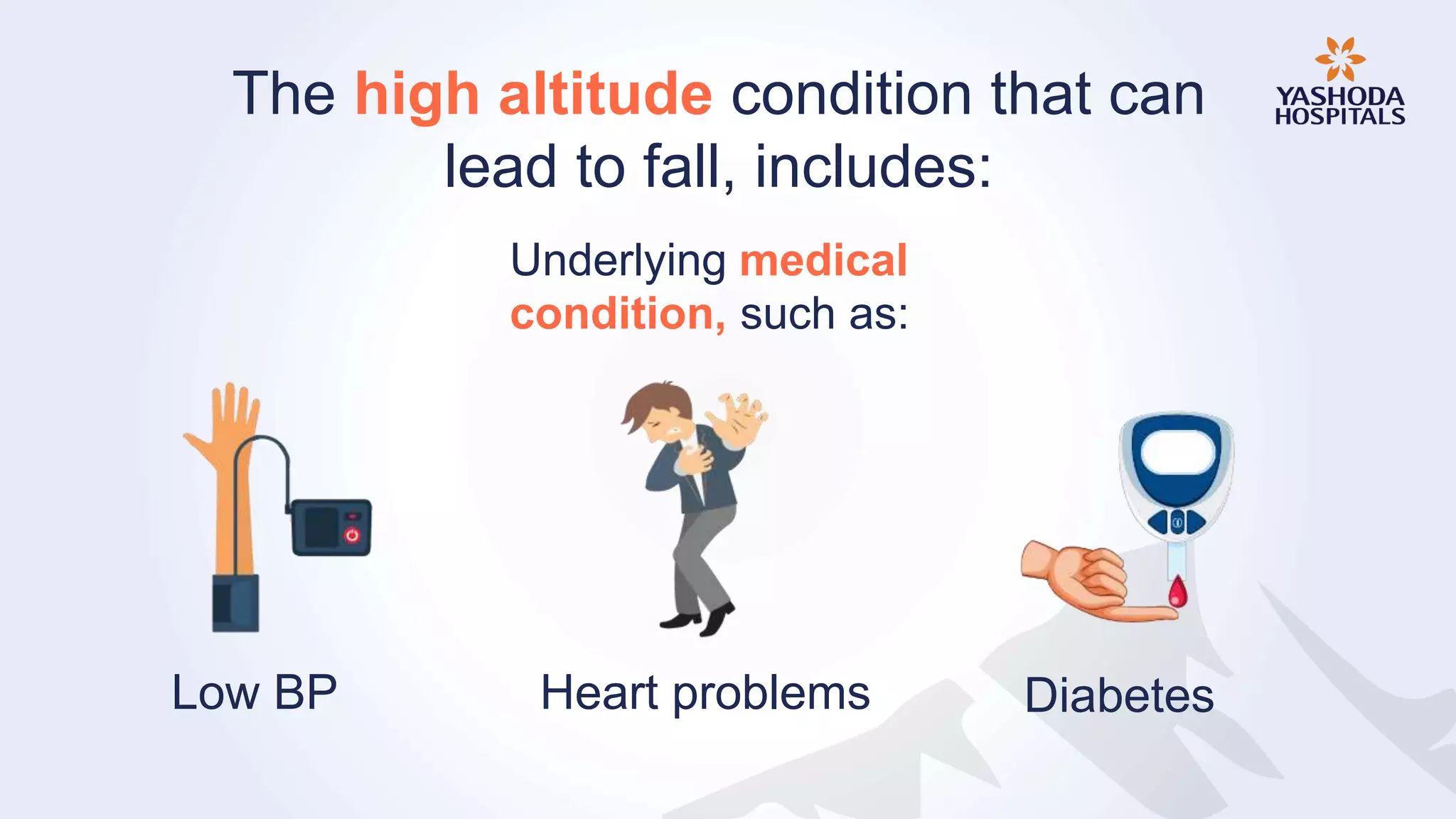 The high altitude condition that can lead to fall, includes:

YASHODA HOSPITALS

Underlying medical condition, such as:

Low BP

Heart problems

Diabetes